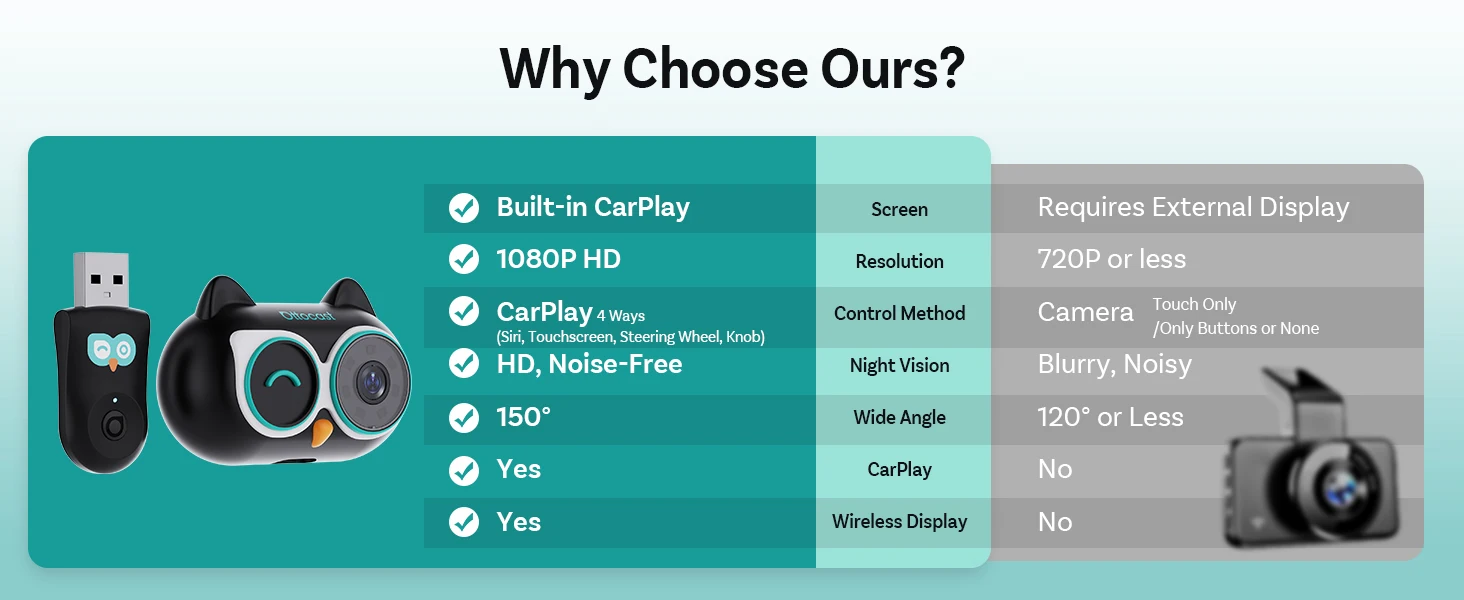 Why Choose Ours?

Ottocast

| | | |
|---|---|---|
| Built-in CarPlay | Screen | Requires External Display |
| 1080P HD | Resolution | 720P or less |
| CarPlay 4 Ways (Siri, Touchscreen, Steering Wheel, Knob) | Control Method | Camera Touch Only /Only Buttons or None |
| HD, Noise-Free | Night Vision | Blurry, Noisy |
| 150° | Wide Angle | 120° or Less |
| Yes | CarPlay | No |
| Yes | Wireless Display | No |